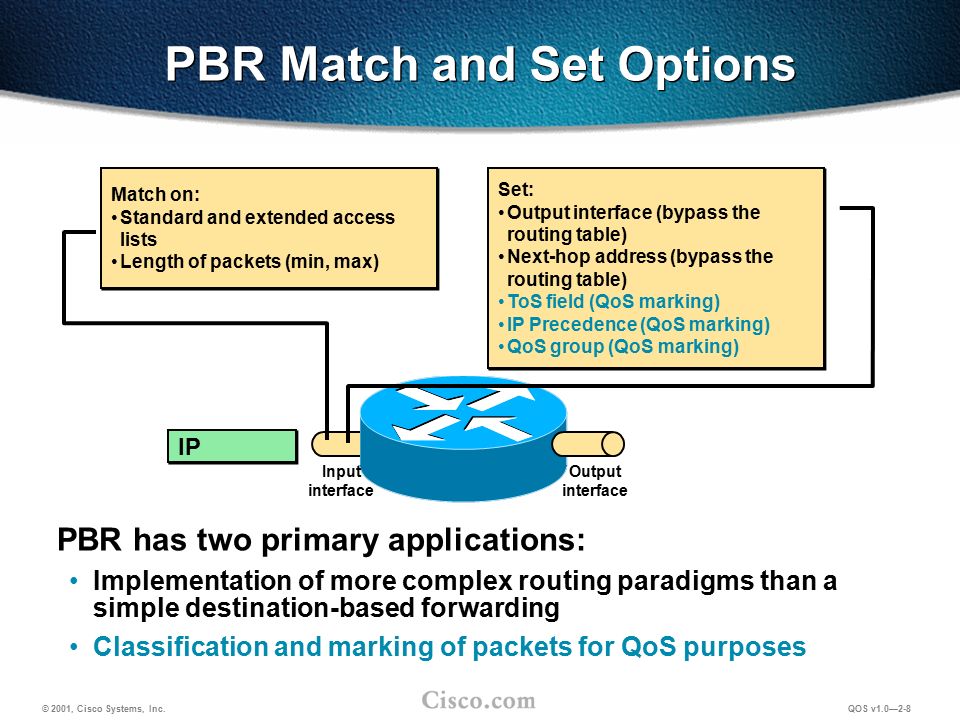 PBR Match and Set Options

Match on:
• Standard and extended access lists
• Length of packets (min, max)

Set:
• Output interface (bypass the routing table)
• Next-hop address (bypass the routing table)
• ToS field (QoS marking)
• IP Precedence (QoS marking)
• QoS group (QoS marking)

IP

Input interface

Output interface

PBR has two primary applications:
• Implementation of more complex routing paradigms than a simple destination-based forwarding
• Classification and marking of packets for QoS purposes

© 2001, Cisco Systems, Inc.

Cisco.com

QOS v1.0—2-8